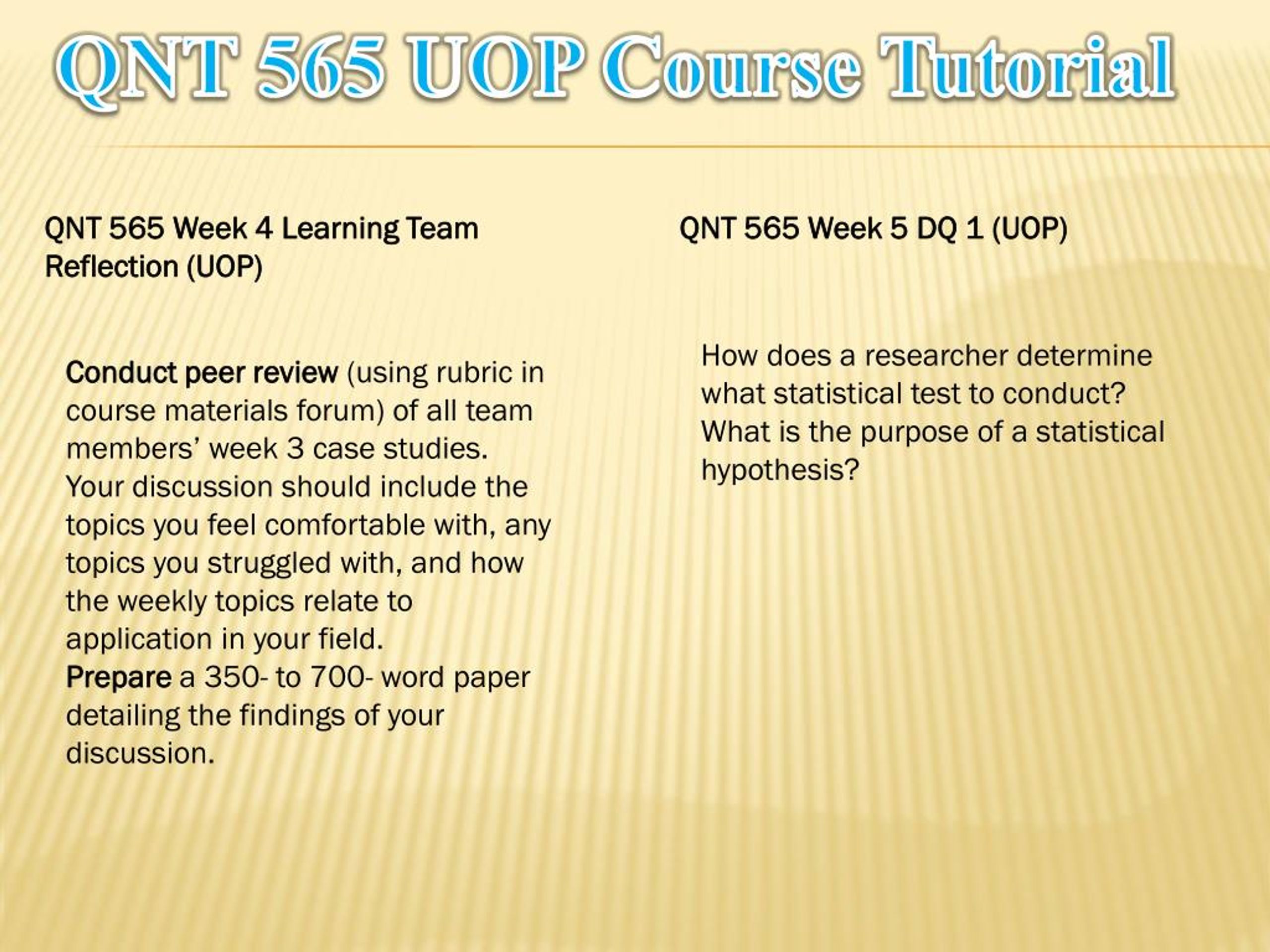 QNT 565 UOP Course Tutorial

QNT 565 Week 4 Learning Team Reflection (UOP)

Conduct peer review (using rubric in course materials forum) of all team members' week 3 case studies. Your discussion should include the topics you feel comfortable with, any topics you struggled with, and how the weekly topics relate to application in your field.
Prepare a 350- to 700- word paper detailing the findings of your discussion.

QNT 565 Week 5 DQ 1 (UOP)

How does a researcher determine what statistical test to conduct? What is the purpose of a statistical hypothesis?